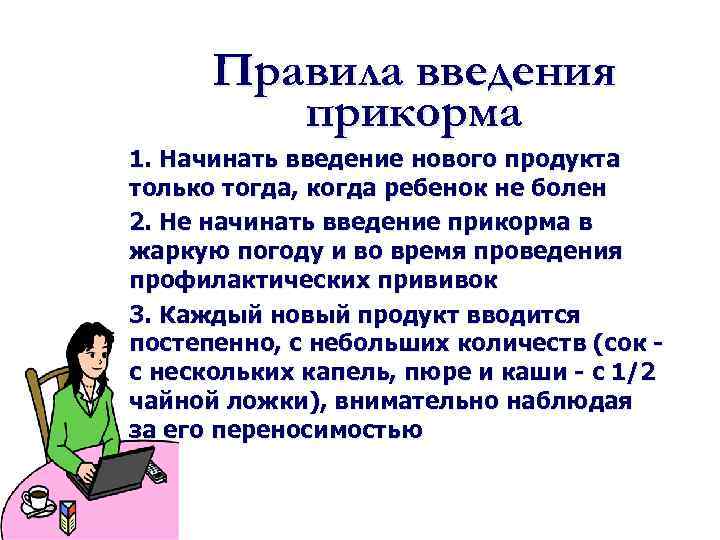 Правила введения прикорма

1. Начинать введение нового продукта только тогда, когда ребенок не болен

2. Не начинать введение прикорма в жаркую погоду и во время проведения профилактических прививок

3. Каждый новый продукт вводится постепенно, с небольших количеств (сок - с нескольких капель, пюре и каши - с 1/2 чайной ложки), внимательно наблюдая за его переносимостью